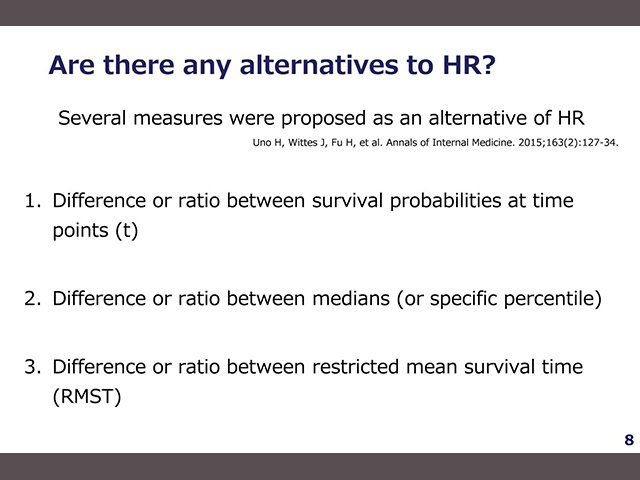 Are there any alternatives to HR?

Several measures were proposed as an alternative of HR

Uno H, Wittes J, Fu H, et al. Annals of Internal Medicine. 2015;163(2):127-34.

1. Difference or ratio between survival probabilities at time points (t)

2. Difference or ratio between medians (or specific percentile)

3. Difference or ratio between restricted mean survival time (RMST)

8